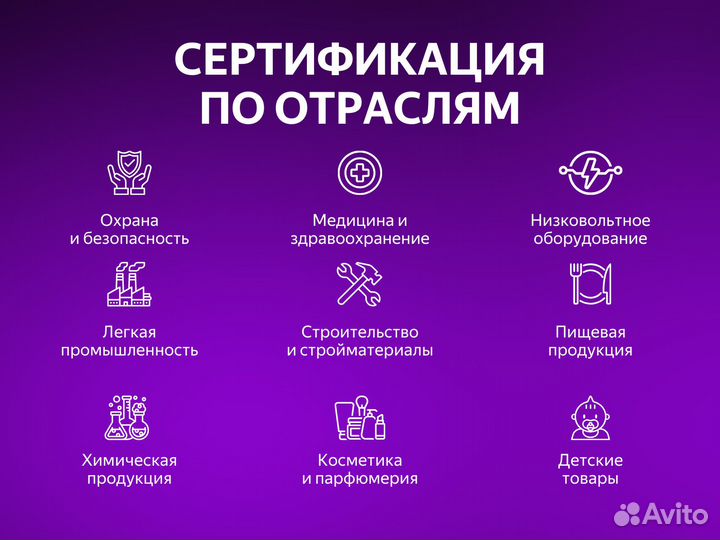 СЕРТИФИКАЦИЯ ПО ОТРАСЛЯМ

Охрана и безопасность

Медицина и здравоохранение

Низковольтное оборудование

Легкая промышленность

Строительство и стройматериалы

Пищевая продукция

Химическая продукция

Косметика и парфюмерия

Детские товары

Avito